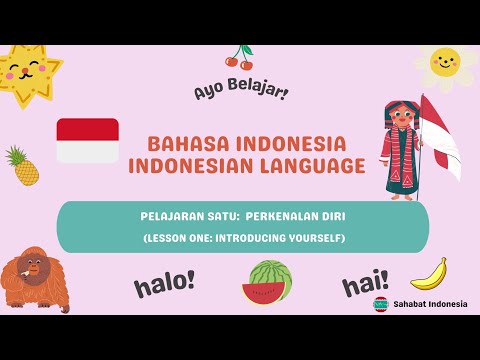 Ayo Belajar!

BAHASA INDONESIA
INDONESIAN LANGUAGE

PELAJARAN SATU: PERKENALAN DIRI
(LESSON ONE: INTRODUCING YOURSELF)

halo!

hai!

Sahabat Indonesia